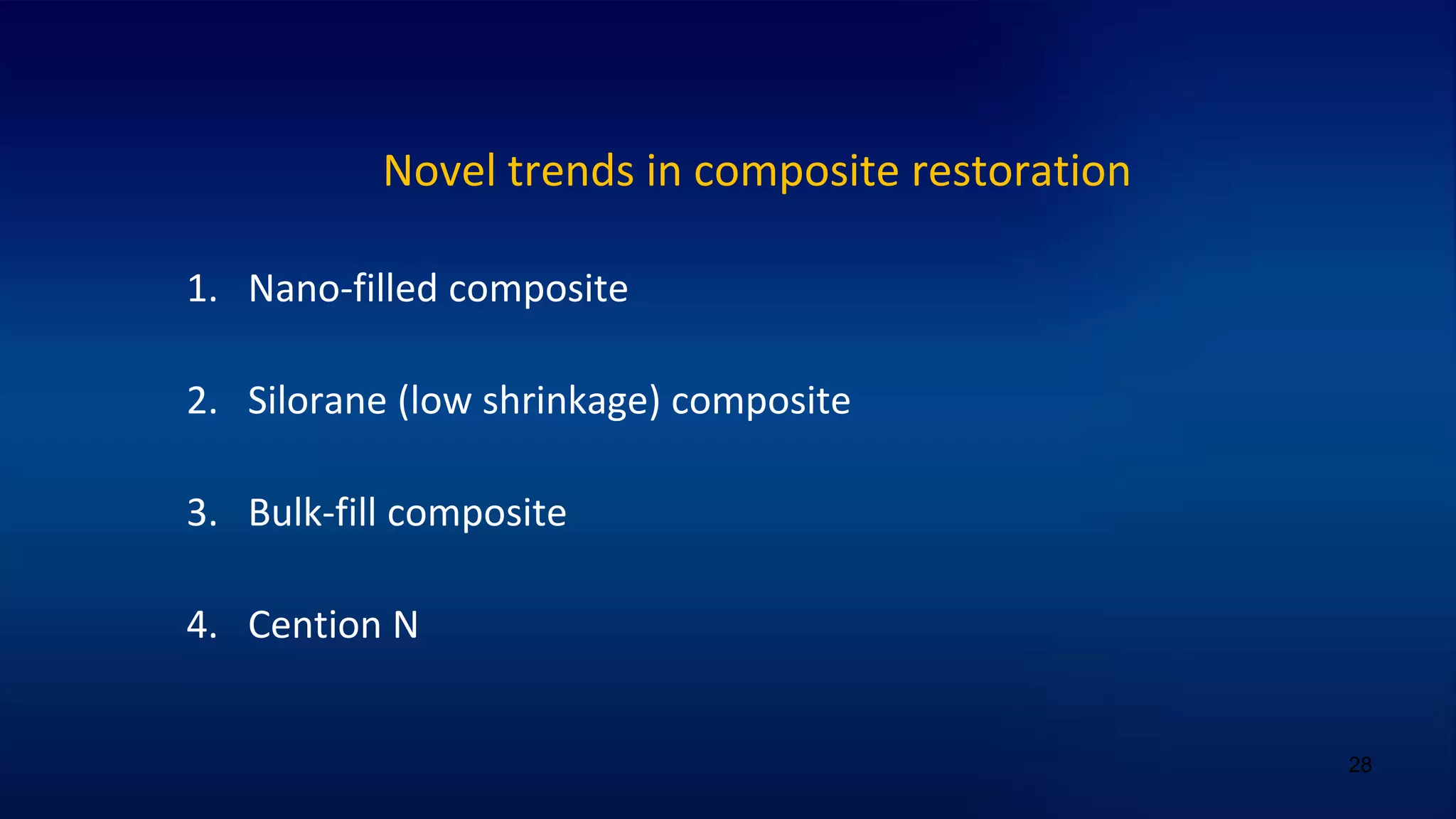 Novel trends in composite restoration

1. Nano-filled composite

2. Silorane (low shrinkage) composite

3. Bulk-fill composite

4. Cention N

28